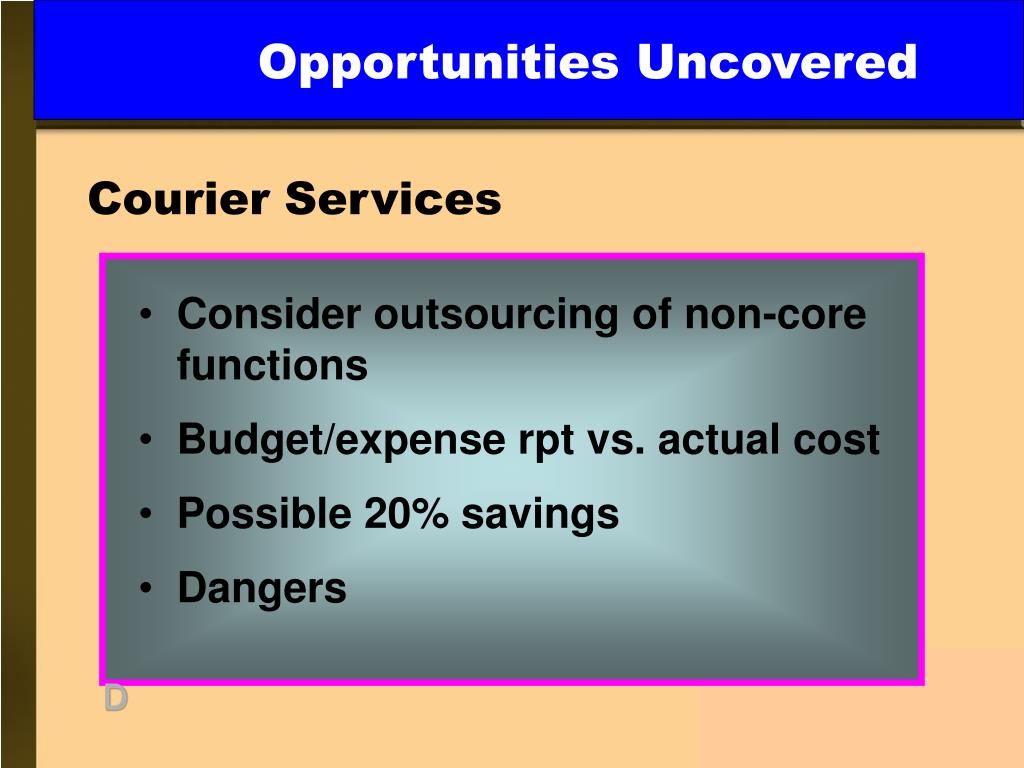 Opportunities Uncovered

Courier Services

• Consider outsourcing of non-core functions
• Budget/expense rpt vs. actual cost
• Possible 20% savings
• Dangers

D